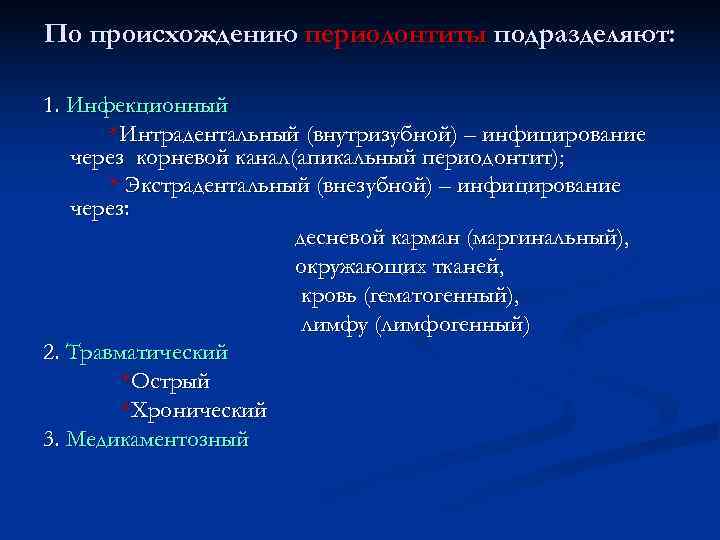 По происхождению периодонтиты подразделяют:

1. Инфекционный

*Интрадентальный (внутризубной) – инфицирование через корневой канал(апикальный периодонтит);

* Экстрадентальный (внезубной) – инфицирование через:

десневой карман (маргинальный),
окружающих тканей,
кровь (гематогенный),
лимфу (лимфогенный)

2. Травматический

*Острый

*Хронический

3. Медикаментозный